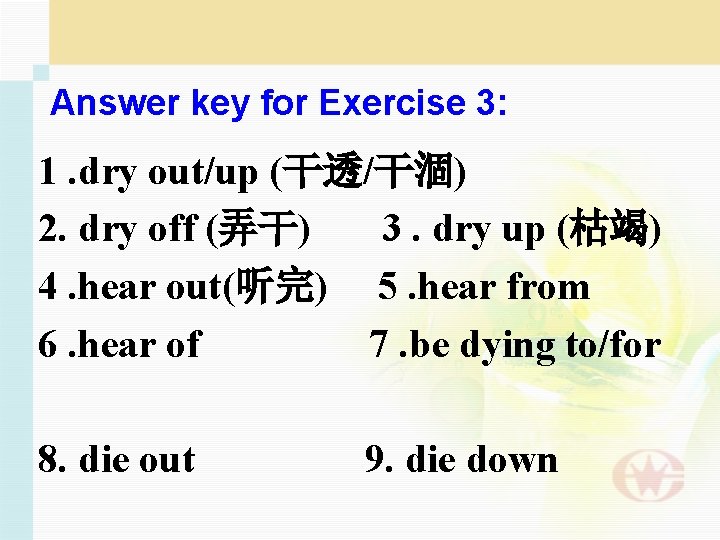 Answer key for Exercise 3:

1 .dry out/up (干透/干涸)

2. dry off (弄干)     3 . dry up (枯竭)

4 .hear out(听完)     5 .hear from

6 .hear of     7 .be dying to/for

8. die out     9. die down